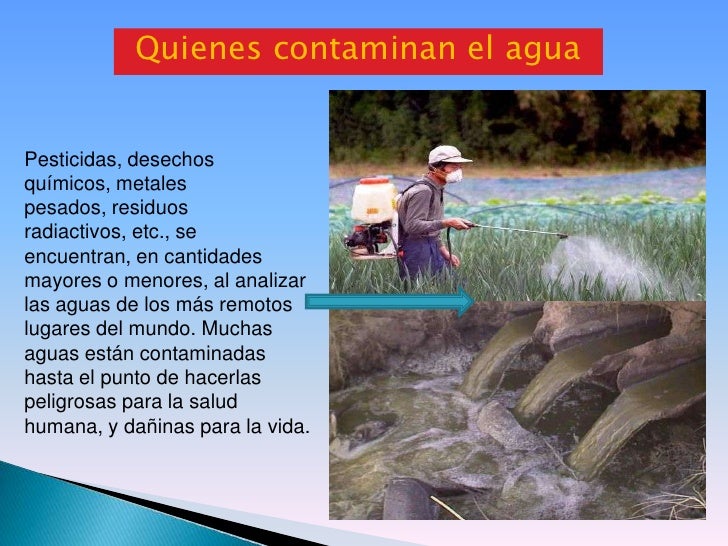 Quienes contaminan el agua

Pesticidas, desechos químicos, metales pesados, residuos radiactivos, etc., se encuentran, en cantidades mayores o menores, al analizar las aguas de los más remotos lugares del mundo. Muchas aguas están contaminadas hasta el punto de hacerlas peligrosas para la salud humana, y dañinas para la vida.